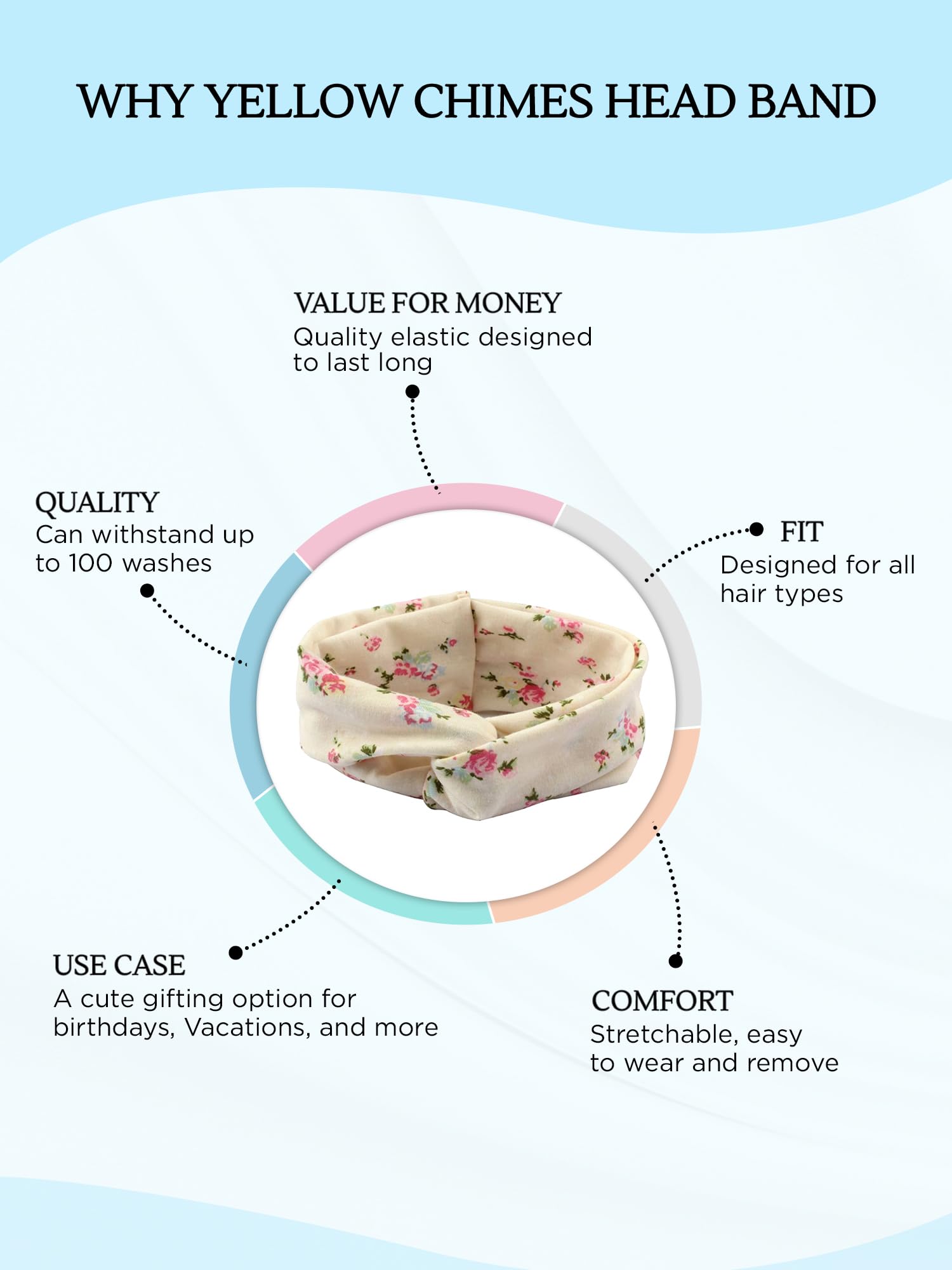 WHY YELLOW CHIMES HEAD BAND

VALUE FOR MONEY
Quality elastic designed to last long

QUALITY
Can withstand up to 100 washes

FIT
Designed for all hair types

USE CASE
A cute gifting option for birthdays, Vacations, and more

COMFORT
Stretchable, easy to wear and remove